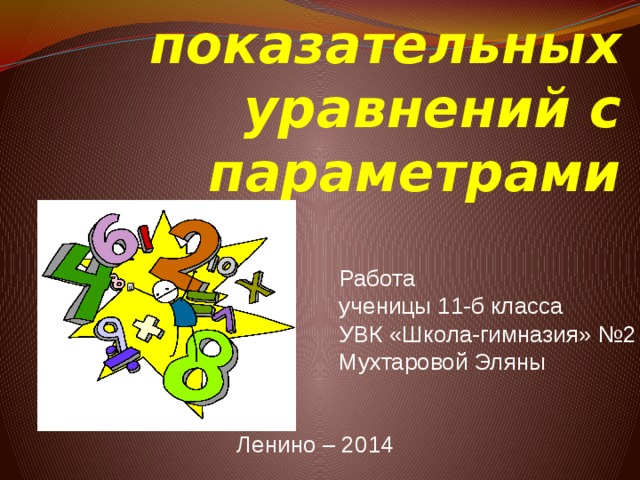 показательных уравнений с параметрами

Работа
ученицы 11-б класса
УВК «Школа-гимназия» №2
Мухтаровой Эляны

Ленино – 2014